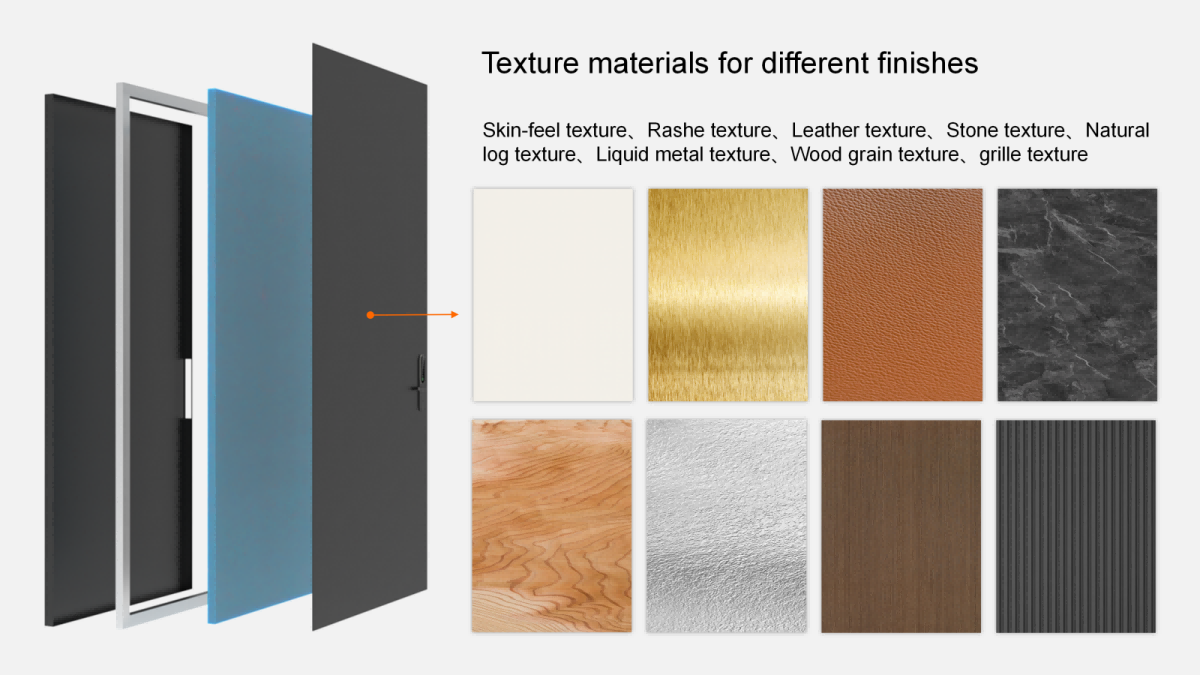 Texture materials for different finishes

Skin-feel texture、Rashe texture、Leather texture、Stone texture、Natural log texture、Liquid metal texture、Wood grain texture、grille texture